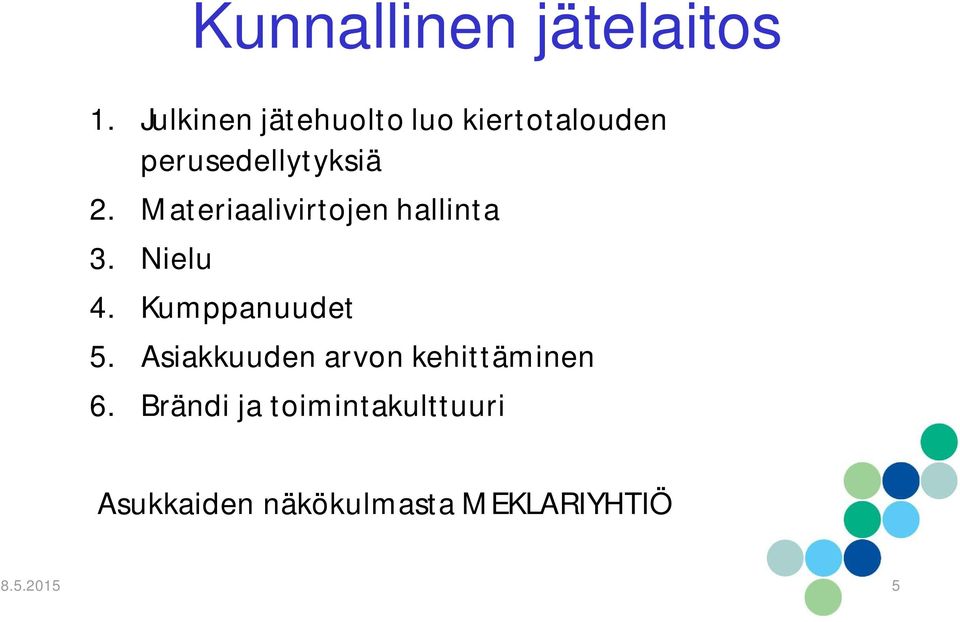 Kunnallinen jätelaitos

1. Julkinen jätehuolto luo kiertotalouden perusedellytyksiä
2. Materiaalivirtojen hallinta
3. Nielu
4. Kumppanuudet
5. Asiakkuuden arvon kehittäminen
6. Brändi ja toimintakulttuuri

Asukkaiden näkökulmasta MEKLARIYHTIÖ

8.5.2015

5